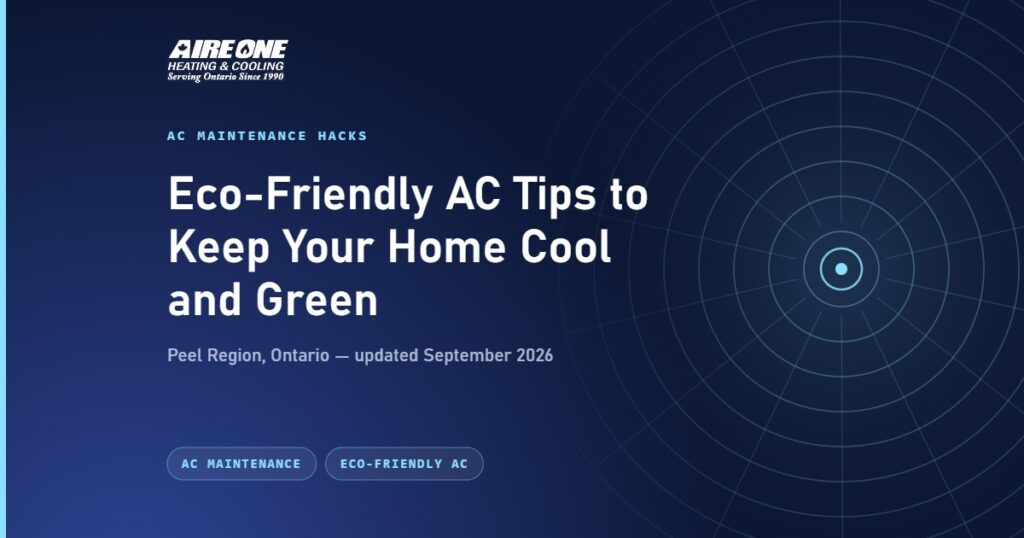 AIRE ONE
HEATING & COOLING
Serving Ontario Since 1990

AC MAINTENANCE HACKS

Eco-Friendly AC Tips to Keep Your Home Cool and Green

Peel Region, Ontario — updated September 2026

AC MAINTENANCE

ECO-FRIENDLY AC